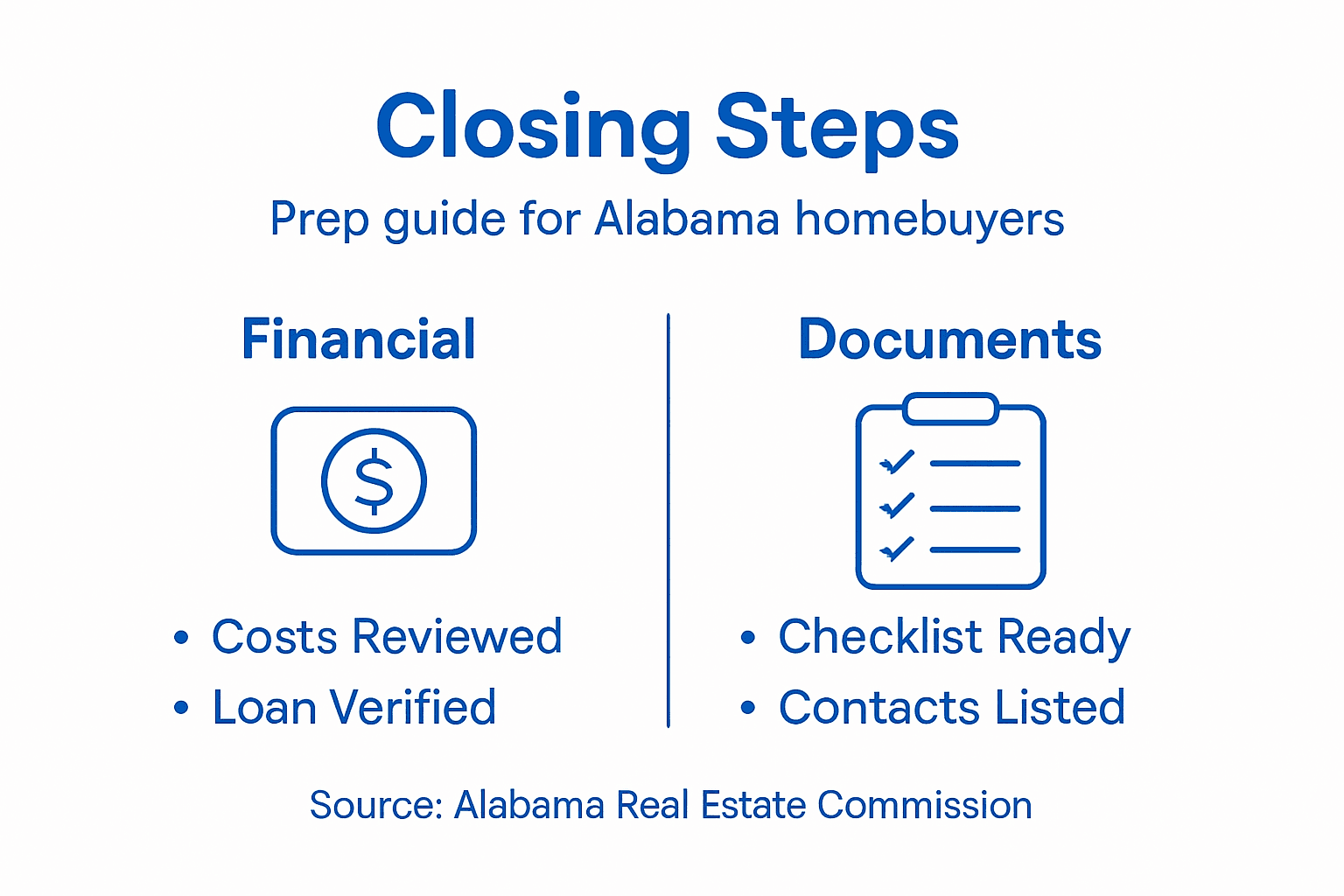 Closing Steps

Prep guide for Alabama homebuyers

Financial

$

• Costs Reviewed
• Loan Verified

Documents

• Checklist Ready
• Contacts Listed

Source: Alabama Real Estate Commission